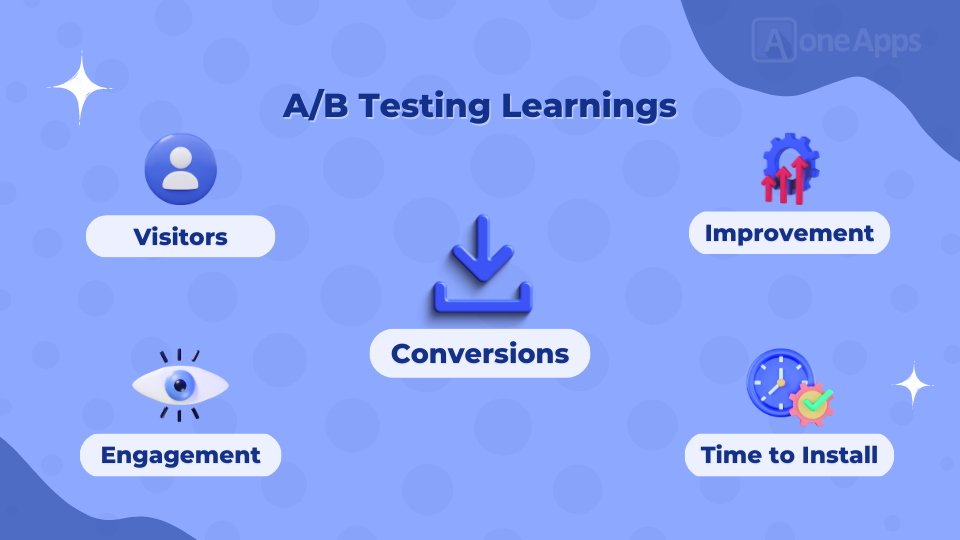 AoneApps

A/B Testing Learnings

Visitors

Improvement

Conversions

Engagement

Time to Install